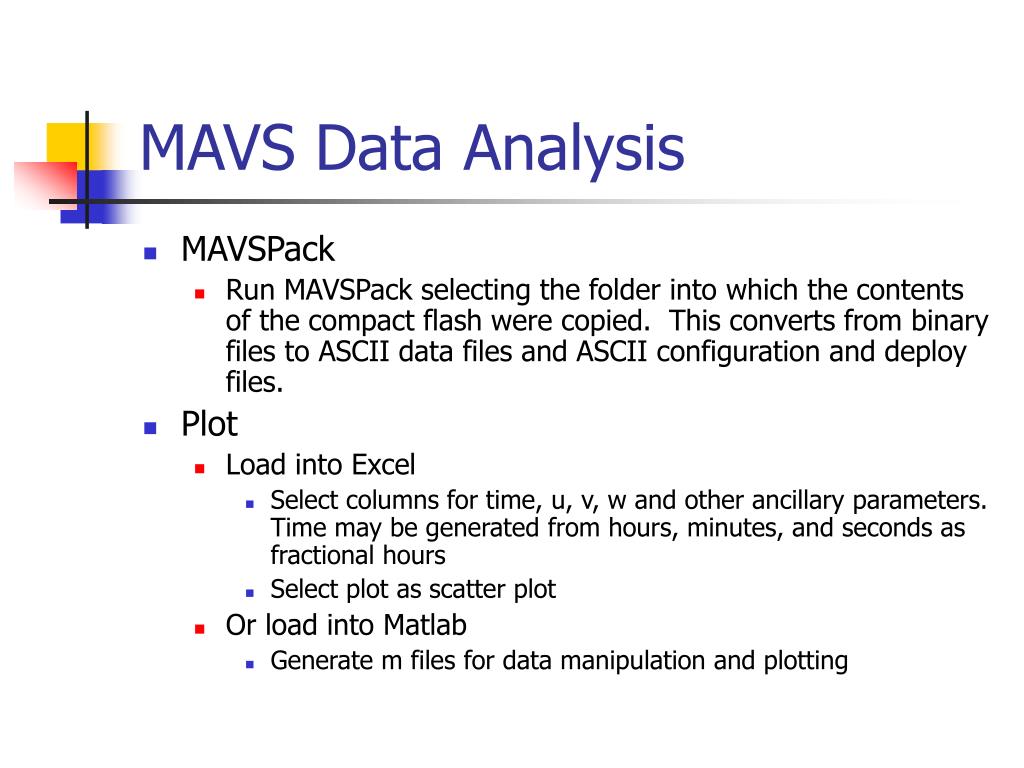 MAVS Data Analysis

- MAVSPack
  - Run MAVSPack selecting the folder into which the contents of the compact flash were copied. This converts from binary files to ASCII data files and ASCII configuration and deploy files.
- Plot
  - Load into Excel
    - Select columns for time, u, v, w and other ancillary parameters. Time may be generated from hours, minutes, and seconds as fractional hours
    - Select plot as scatter plot
  - Or load into Matlab
    - Generate m files for data manipulation and plotting